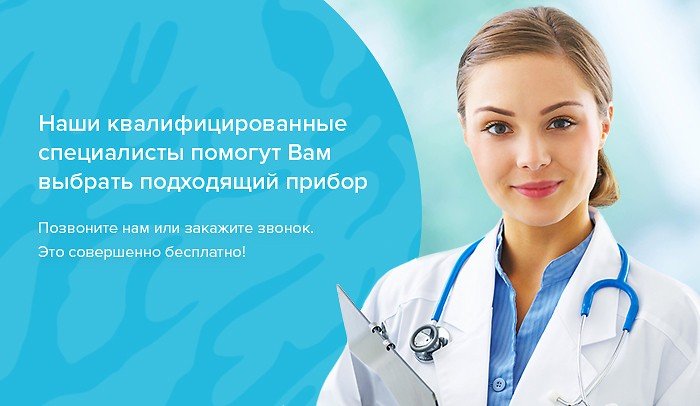 Наши квалифицированные специалисты помогут Вам выбрать подходящий прибор

Позвоните нам или закажите звонок.
Это совершенно бесплатно!